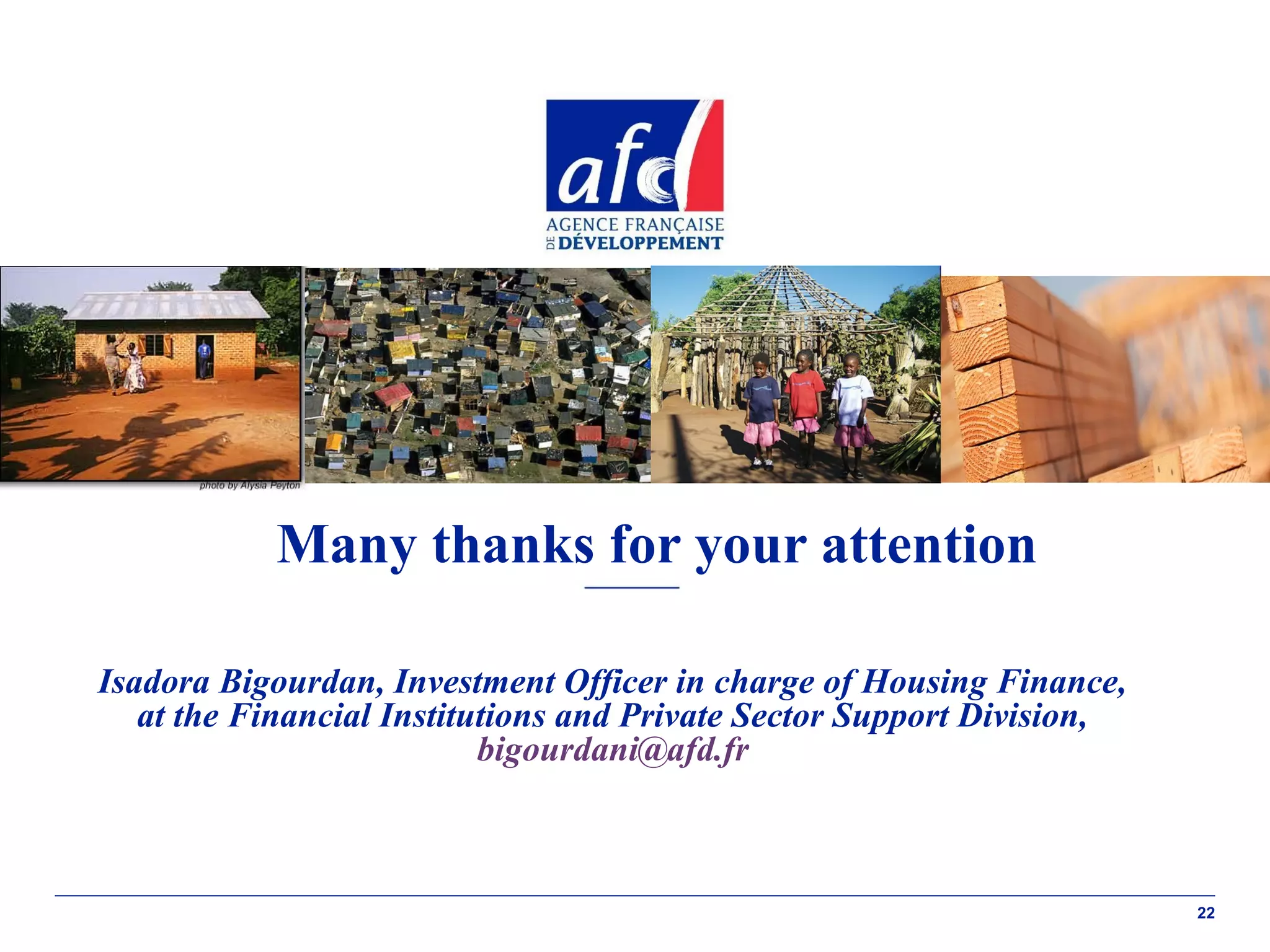 afd
AGENCE FRANÇAISE DE DÉVELOPPEMENT

photo by Alysia Peyton

Many thanks for your attention

Isadora Bigourdan, Investment Officer in charge of Housing Finance, at the Financial Institutions and Private Sector Support Division,
bigourdani@afd.fr

22